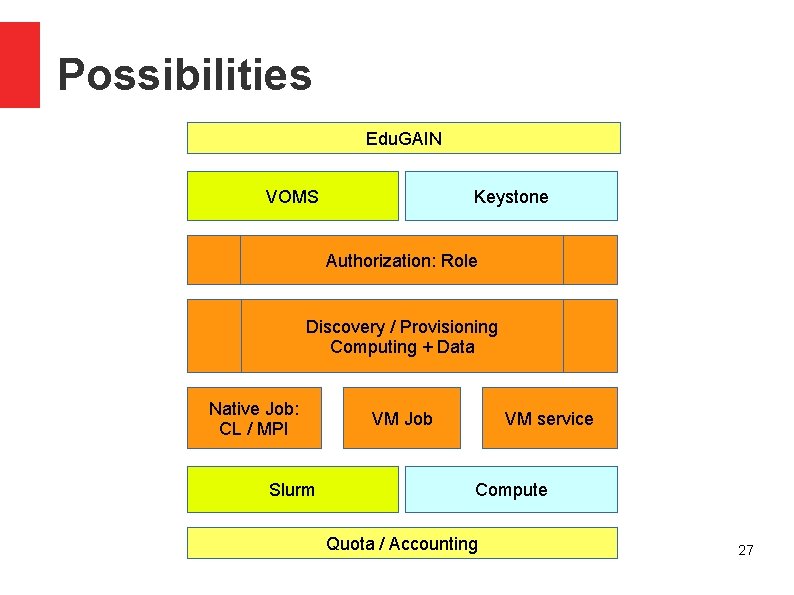 Possibilities

EduGAIN

VOMS

Keystone

Authorization: Role

Discovery / Provisioning
Computing + Data

Native Job:
CL / MPI

VM Job

VM service

Slurm

Compute

Quota / Accounting

27